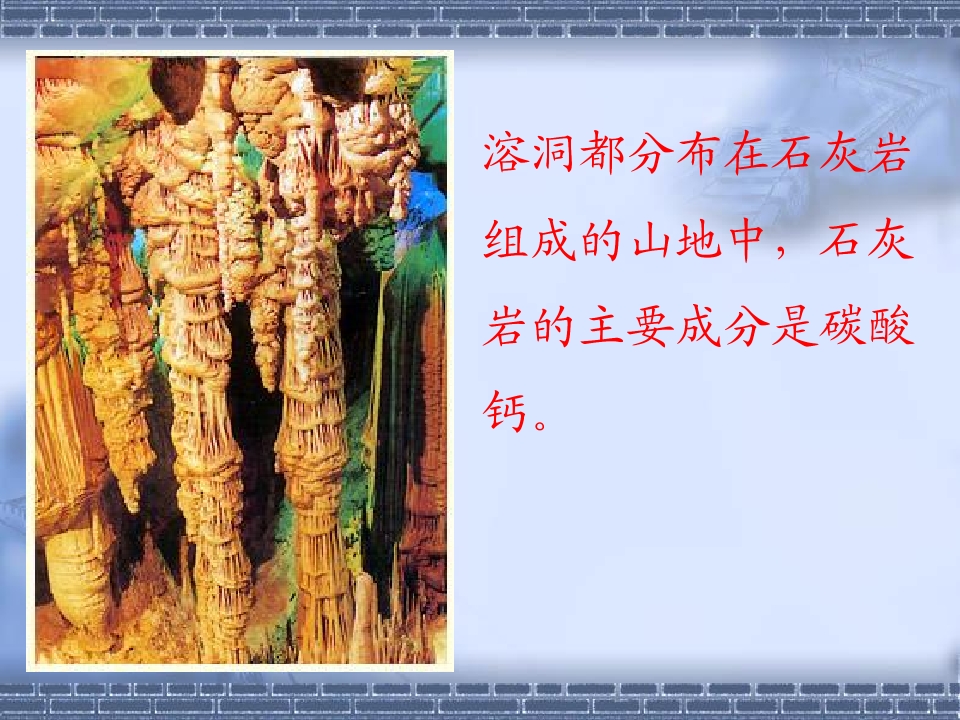 溶洞都分布在石灰岩组成的山地中，石灰岩的主要成分是碳酸钙。